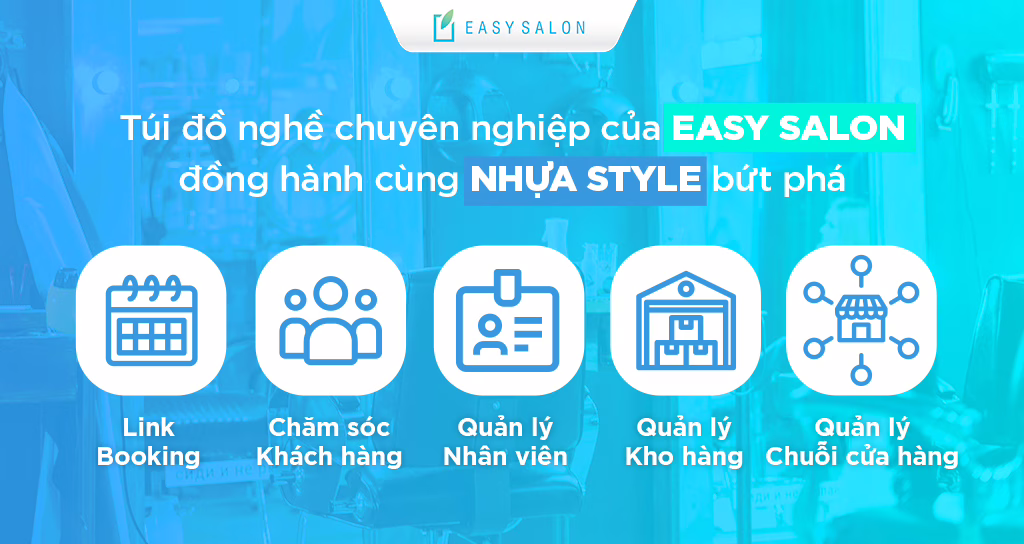 EASY SALON

Túi đồ nghề chuyên nghiệp của EASY SALON đồng hành cùng NHỰA STYLE bứt phá

Link Booking

Chăm sóc Khách hàng

Quản lý Nhân viên

Quản lý Kho hàng

Quản lý Chuỗi cửa hàng